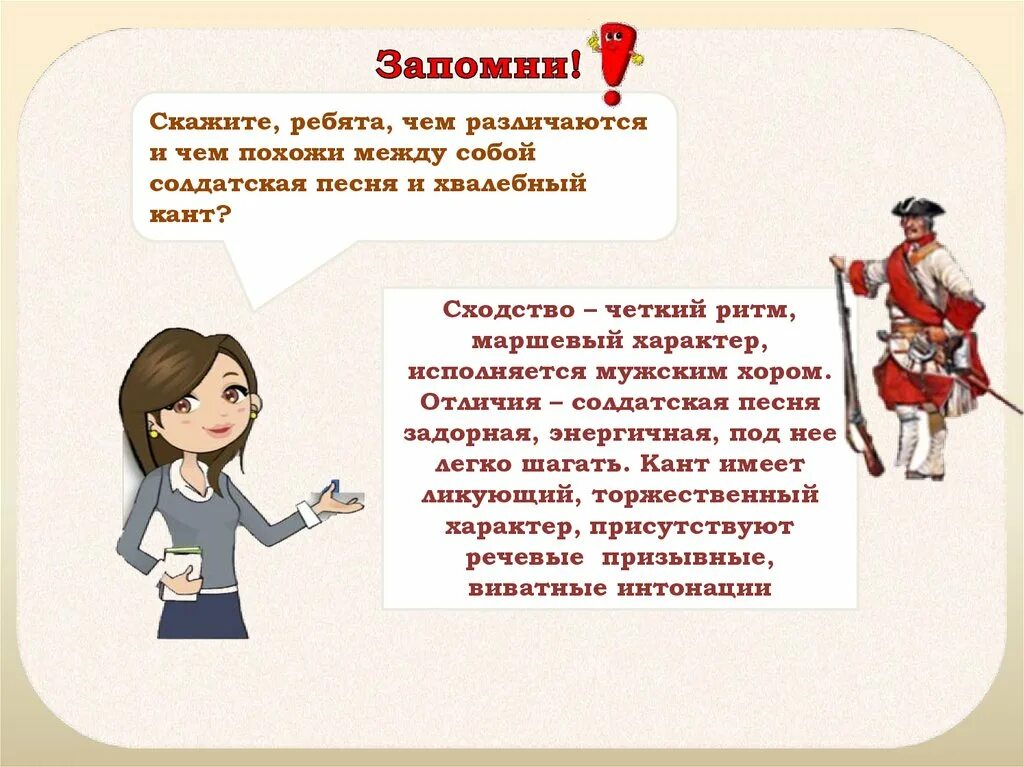 Запомни!

Скажите, ребята, чем различаются и чем похожи между собой солдатская песня и хвалебный кант?

Сходство – четкий ритм, маршевый характер, исполняется мужским хором. Отличия – солдатская песня задорная, энергичная, под нее легко шагать. Кант имеет ликующий, торжественный характер, присутствуют речевые призывные, виватные интонации